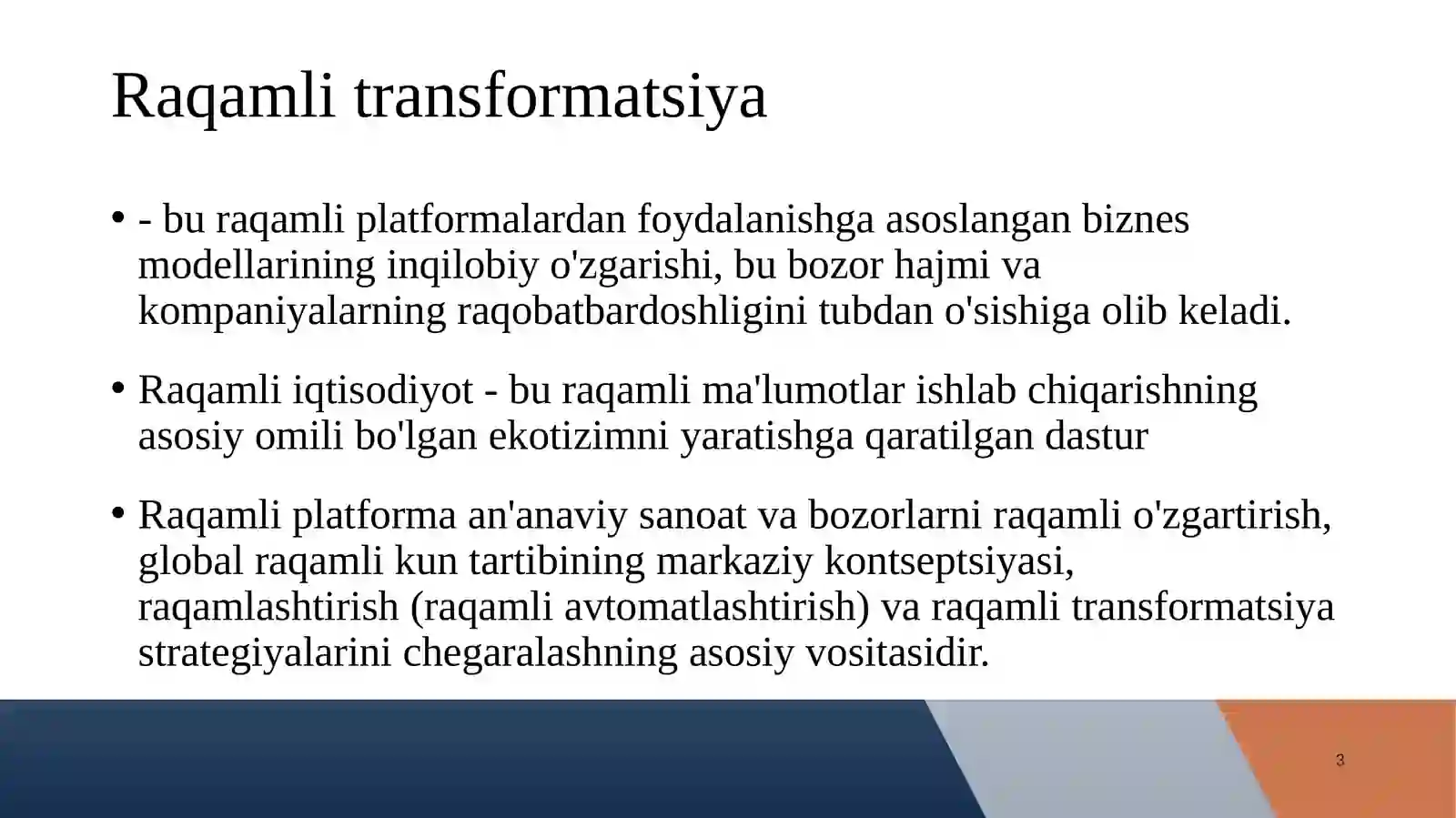 Raqamli transformatsiya

• - bu raqamli platformalardan foydalanishga asoslangan biznes modellarining inqilobiy o'zgarishi, bu bozor hajmi va kompaniyalarning raqobatbardoshligini tubdan o'sishiga olib keladi.

• Raqamli iqtisodiyot - bu raqamli ma'lumotlar ishlab chiqarishning asosiy omili bo'lgan ekotizimni yaratishga qaratilgan dastur

• Raqamli platforma an'anaviy sanoat va bozorlarni raqamli o'zgartirish, global raqamli kun tartibining markaziy kontseptsiyasi, raqamlashtirish (raqamli avtomatlashtirish) va raqamli transformatsiya strategiyalarini chegaralashning asosiy vositasidir.

3